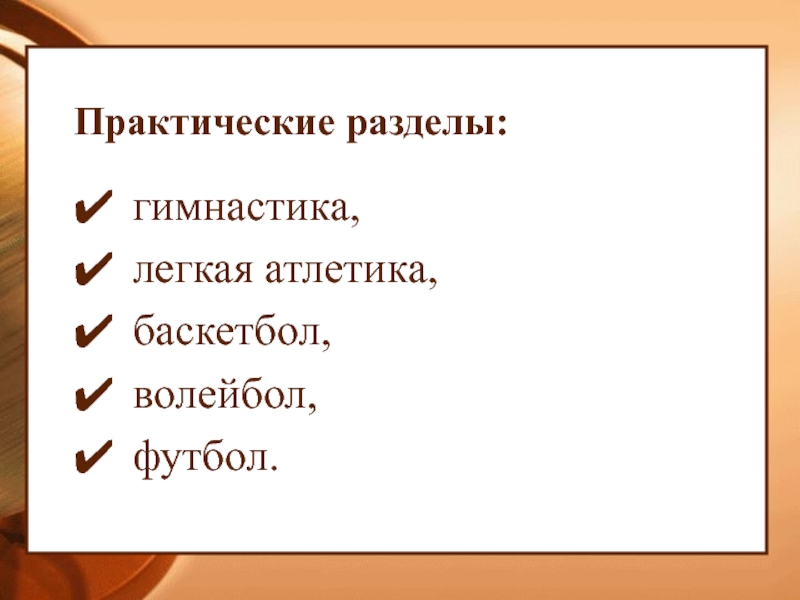 Практические разделы:

✔ гимнастика,
✔ легкая атлетика,
✔ баскетбол,
✔ волейбол,
✔ футбол.